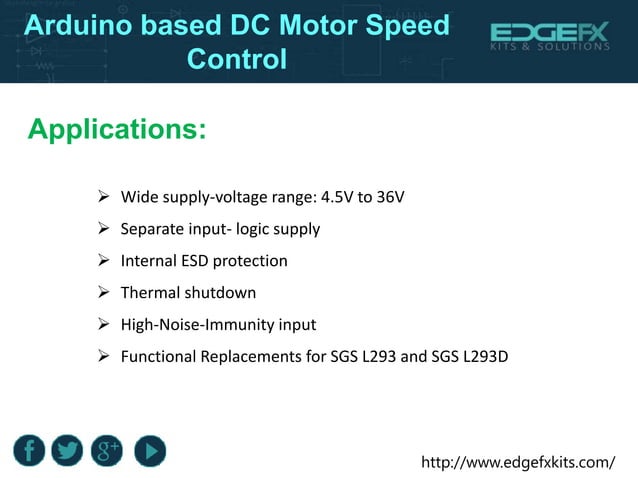 Arduino based DC Motor Speed Control

EDGEFX
KITS & SOLUTIONS

Applications:

➢ Wide supply-voltage range: 4.5V to 36V
➢ Separate input- logic supply
➢ Internal ESD protection
➢ Thermal shutdown
➢ High-Noise-Immunity input
➢ Functional Replacements for SGS L293 and SGS L293D

f
g+

http://www.edgefxkits.com/